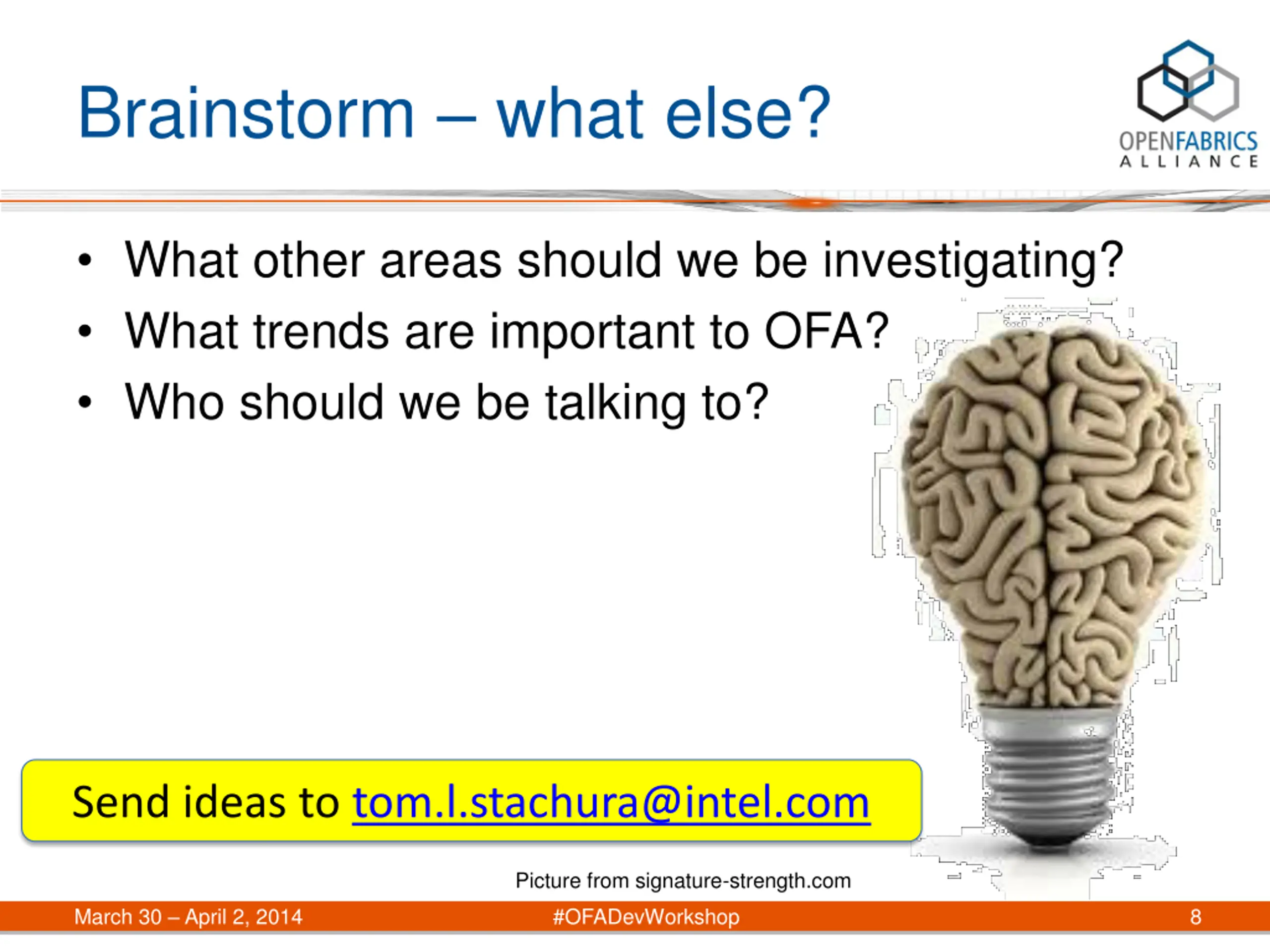 Brainstorm – what else?

OPENFABRICS ALLIANCE

• What other areas should we be investigating?
• What trends are important to OFA?
• Who should we be talking to?

Send ideas to tom.l.stachura@intel.com

Picture from signature-strength.com

March 30 – April 2, 2014 #OFADevWorkshop 8